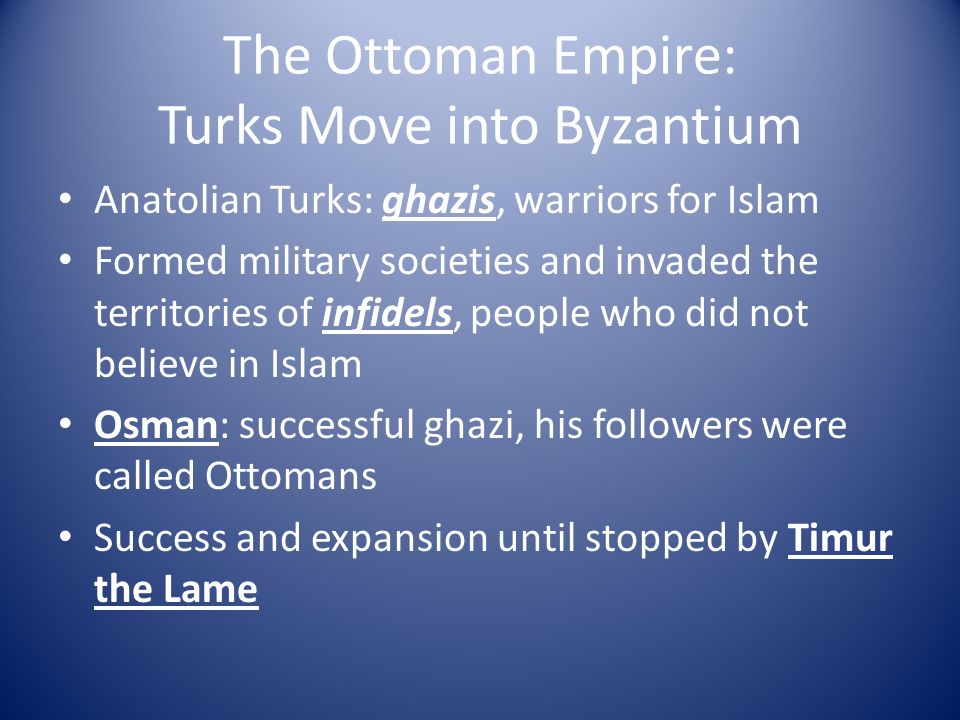 The Ottoman Empire:
Turks Move into Byzantium

• Anatolian Turks: ghazis, warriors for Islam
• Formed military societies and invaded the territories of infidels, people who did not believe in Islam
• Osman: successful ghazi, his followers were called Ottomans
• Success and expansion until stopped by Timur the Lame